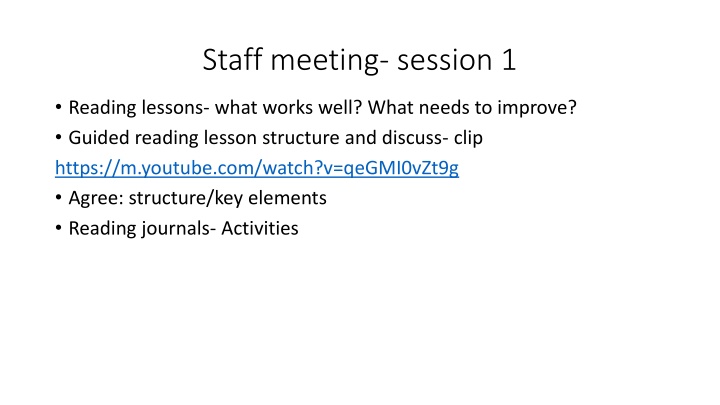 Staff meeting- session 1

• Reading lessons- what works well? What needs to improve?

• Guided reading lesson structure and discuss- clip
https://m.youtube.com/watch?v=qeGMI0vZt9g

• Agree: structure/key elements

• Reading journals- Activities